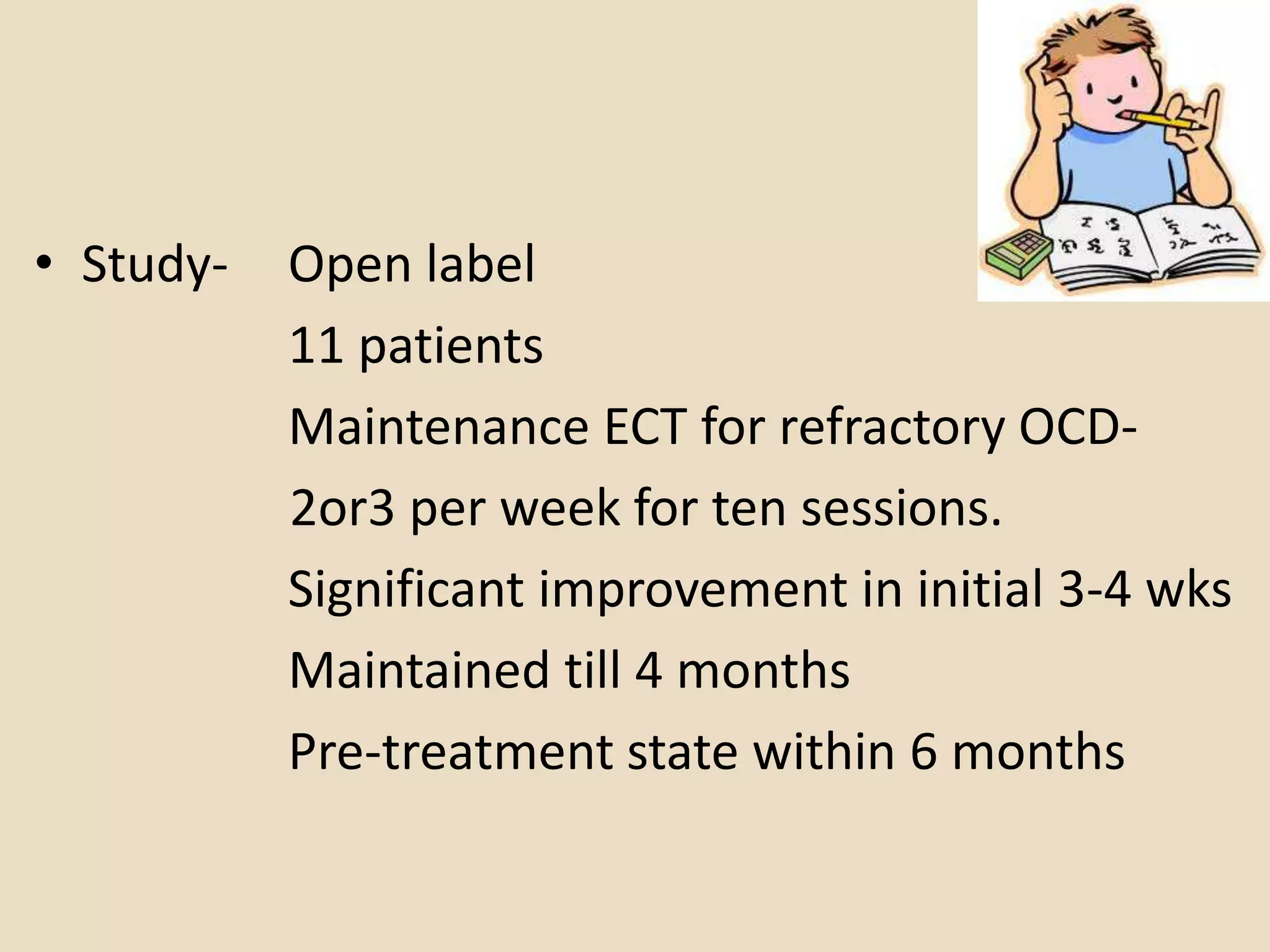 • Study- Open label
11 patients
Maintenance ECT for refractory OCD-
2or3 per week for ten sessions.
Significant improvement in initial 3-4 wks
Maintained till 4 months
Pre-treatment state within 6 months